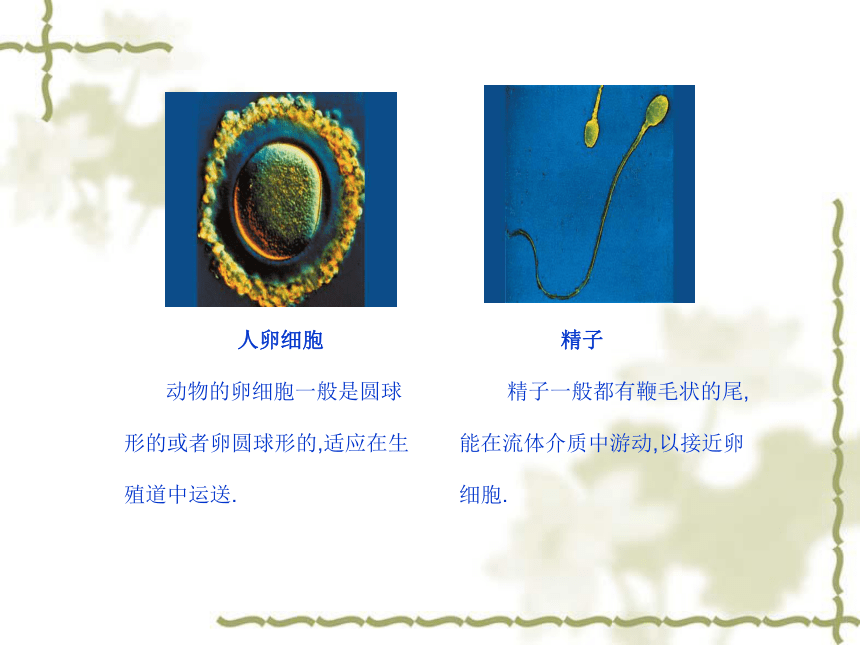 人卵细胞

动物的卵细胞一般是圆球形的或者卵圆球形的,适应在生殖道中运送.

精子

精子一般都有鞭毛状的尾,能在流体介质中游动,以接近卵细胞.